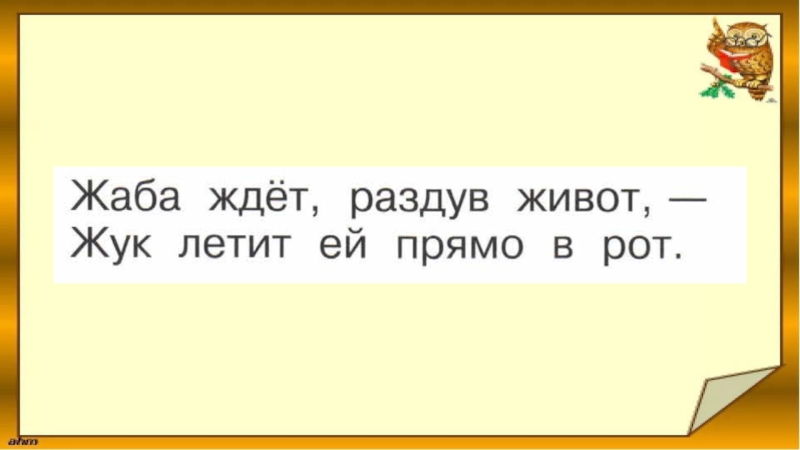 Жаба ждёт, раздув живот, —
Жук летит ей прямо в рот.

ahm